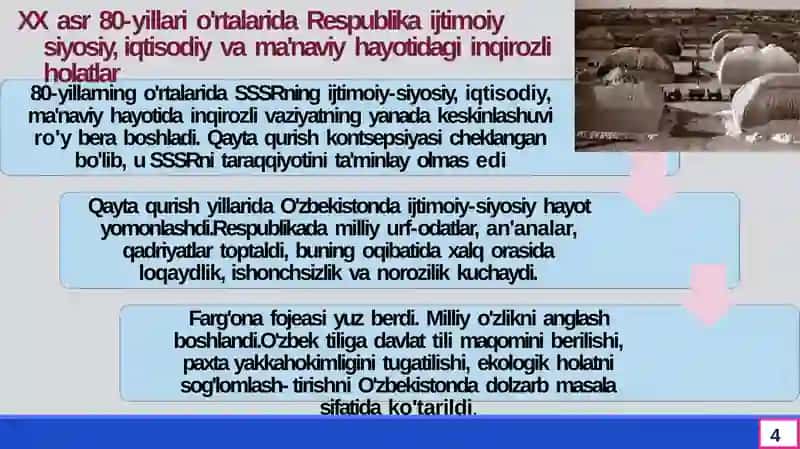 XX asr 80-yillari o'rtalarida Respublika ijtimoiy siyosiy, iqtisodiy va ma'naviy hayotidagi inqirozli holatlar

80-yillarning o'rtalarida SSSRning ijtimoiy-siyosiy, iqtisodiy, ma'naviy hayotida inqirozli vaziyatning yanada keskinlashuvi ro'y bera boshladi. Qayta qurish kontsepsiyasi cheklangan bo'lib, u SSSRni taraqqiyotini ta'minlay olmas edi

Qayta qurish yillarida O'zbekistonda ijtimoiy-siyosiy hayot yomonlashdi.Respublikada milliy urf-odatlar, an'analar, qadriyatlar toptaldi, buning oqibatida xalq orasida loqaydlik, ishonchsizlik va norozilik kuchaydi.

Farg'ona fojeasi yuz berdi. Milliy o'zlikni anglash boshlandi.O'zbek tiliga davlat tili maqomini berilishi, paxta yakkahokimligini tugatilishi, ekologik holatni sog'lomlash- tirishni O'zbekistonda dolzarb masala sifatida ko'tarildi.

4